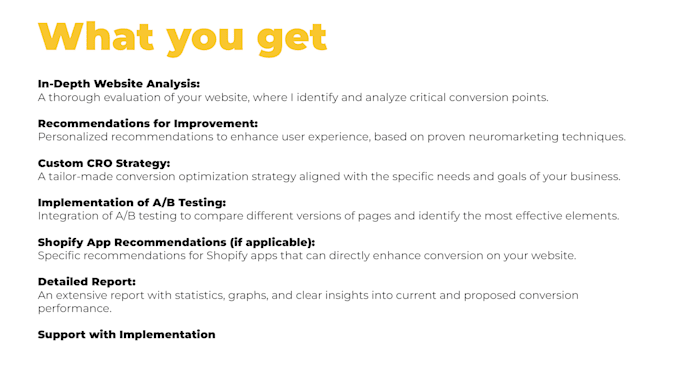 What you get

In-Depth Website Analysis:
A thorough evaluation of your website, where I identify and analyze critical conversion points.

Recommendations for Improvement:
Personalized recommendations to enhance user experience, based on proven neuromarketing techniques.

Custom CRO Strategy:
A tailor-made conversion optimization strategy aligned with the specific needs and goals of your business.

Implementation of A/B Testing:
Integration of A/B testing to compare different versions of pages and identify the most effective elements.

Shopify App Recommendations (if applicable):
Specific recommendations for Shopify apps that can directly enhance conversion on your website.

Detailed Report:
An extensive report with statistics, graphs, and clear insights into current and proposed conversion performance.

Support with Implementation